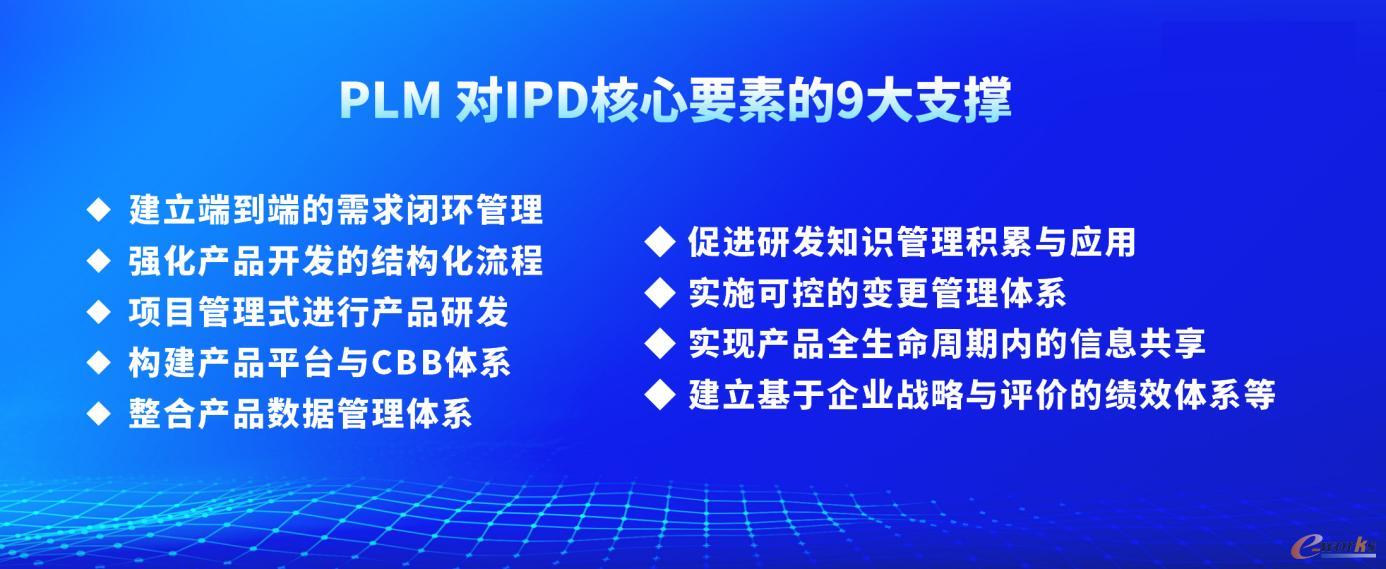 PLM 对IPD核心要素的9大支撑

◆ 建立端到端的需求闭环管理
◆ 强化产品开发的结构化流程
◆ 项目管理式进行产品研发
◆ 构建产品平台与CBB体系
◆ 整合产品数据管理体系

◆ 促进研发知识管理积累与应用
◆ 实施可控的变更管理体系
◆ 实现产品全生命周期内的信息共享
◆ 建立基于企业战略与评价的绩效体系等

e-works